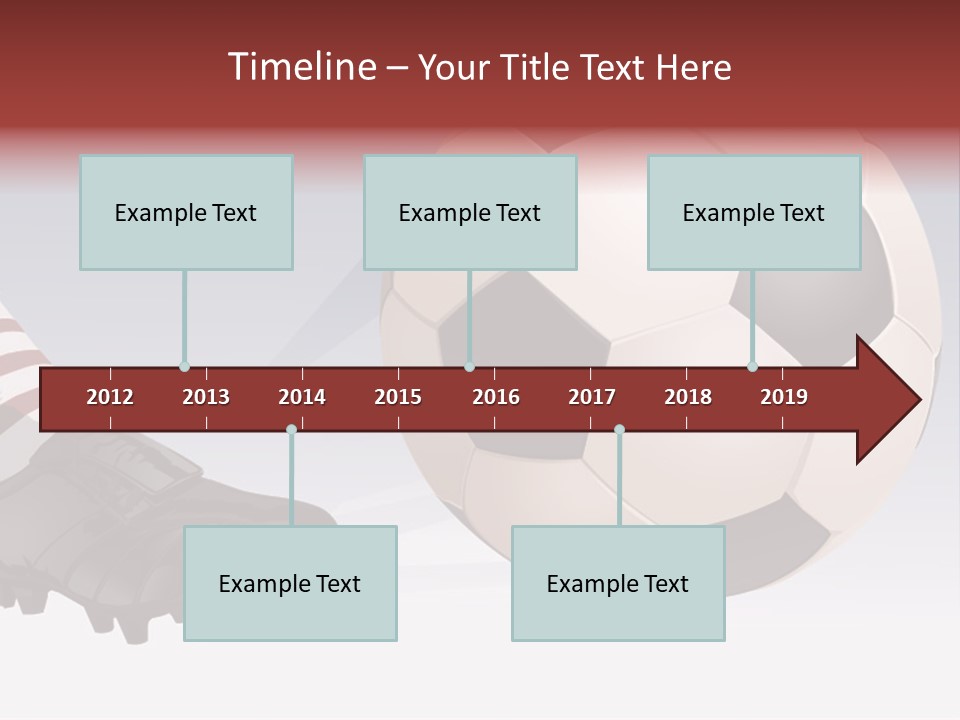 Timeline – Your Title Text Here

Example Text

Example Text

Example Text

2012
2013
2014
2015
2016
2017
2018
2019

Example Text

Example Text